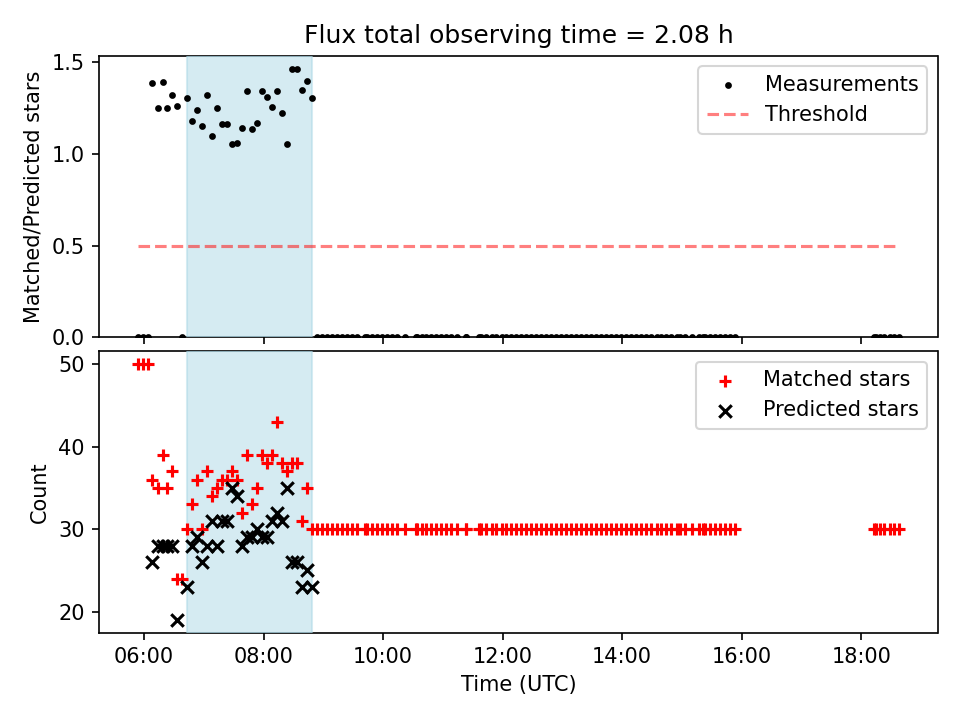 Flux total observing time = 2.08 h

Matched/Predicted stars

1.5
1.0
0.5
0.0

Measurements
Threshold

Count

50
40
30
20

Matched stars
Predicted stars

06:00 08:00 10:00 12:00 14:00 16:00 18:00
Time (UTC)